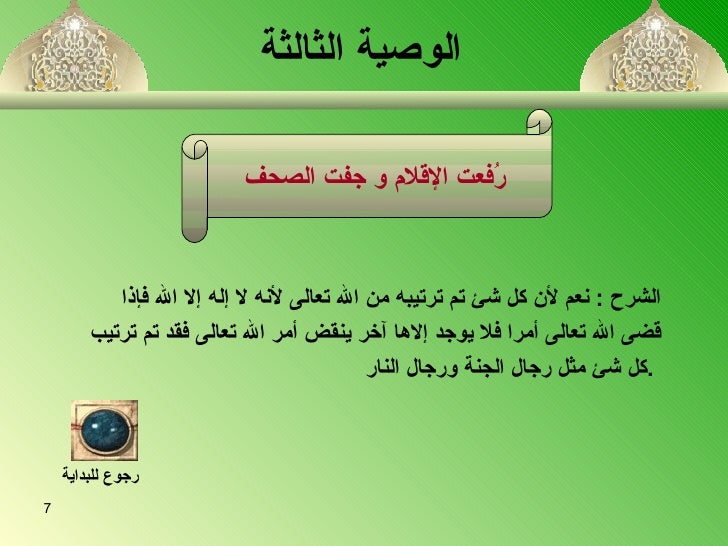 الوصية الثالثة

رُفعت الإقلام و جفت الصحف

الشرح : نعم لأن كل شئ تم ترتيبه من الله تعالى لأنه لا إله إلا الله فإذا قضى الله تعالى أمرا فلا يوجد إلاها آخر ينقض أمر الله تعالى فقد تم ترتيب كل شئ مثل رجال الجنة ورجال النار.

رجوع للبداية

7